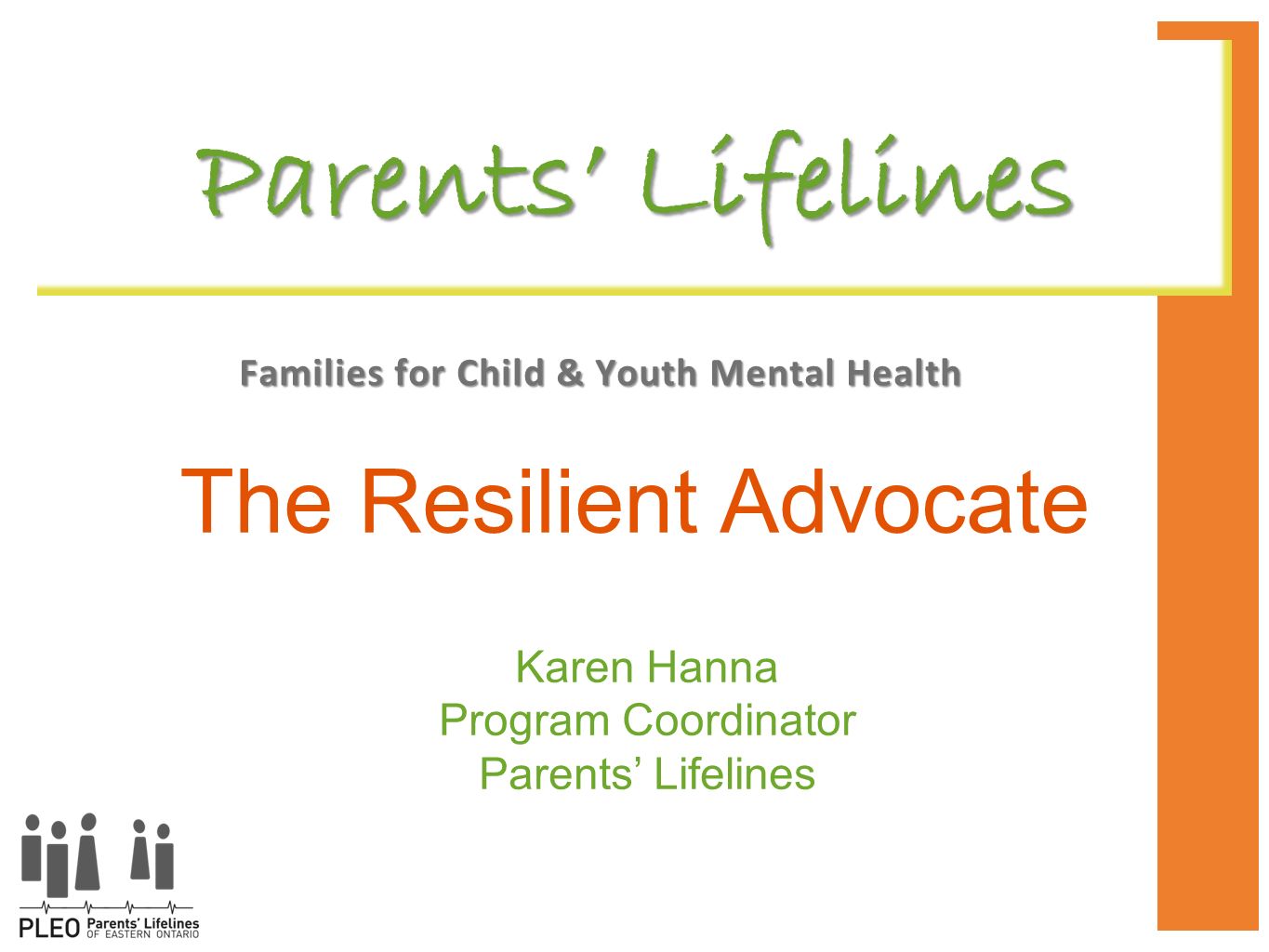 Parents' Lifelines

Families for Child & Youth Mental Health

The Resilient Advocate

Karen Hanna
Program Coordinator
Parents' Lifelines

PLEO Parents' Lifelines OF EASTERN ONTARIO